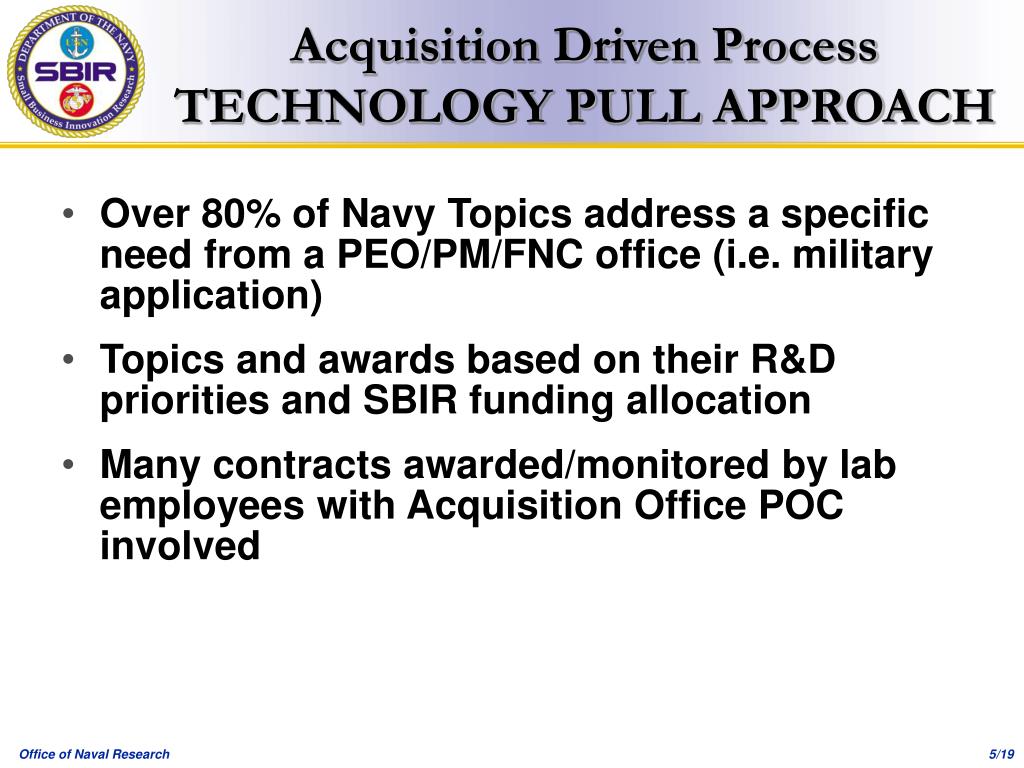 DEPARTMENT OF THE NAVY
SBIR
Small Business Innovation Research

Acquisition Driven Process
TECHNOLOGY PULL APPROACH

• Over 80% of Navy Topics address a specific need from a PEO/PM/FNC office (i.e. military application)

• Topics and awards based on their R&D priorities and SBIR funding allocation

• Many contracts awarded/monitored by lab employees with Acquisition Office POC involved

Office of Naval Research

5/19